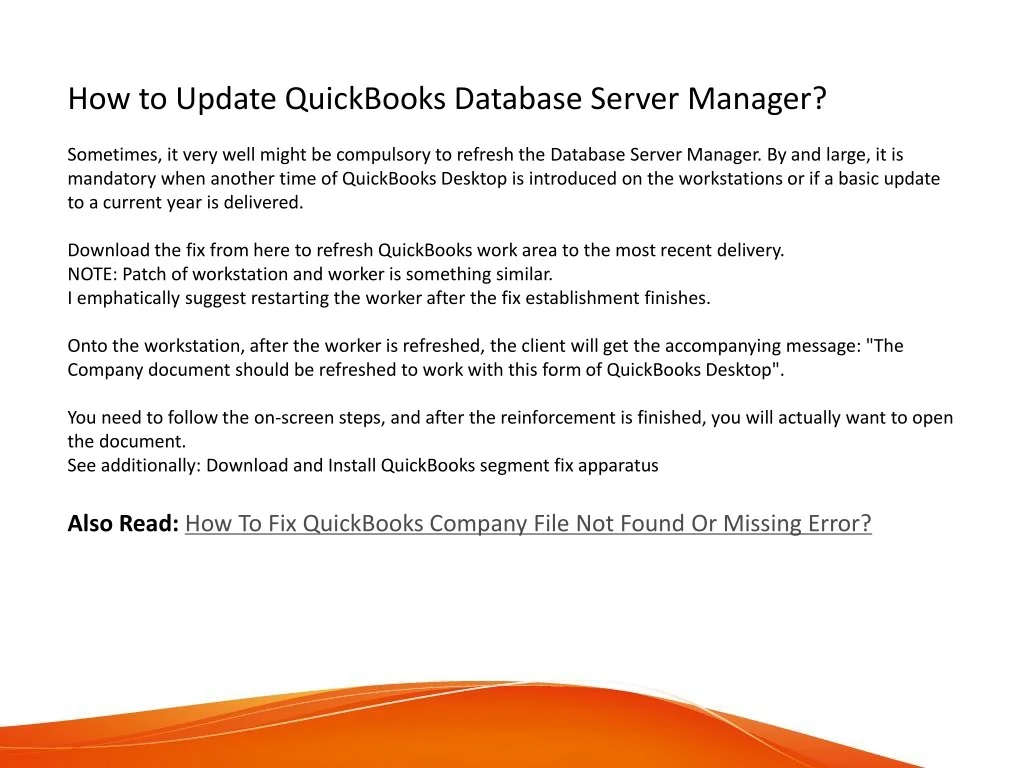 How to Update QuickBooks Database Server Manager?

Sometimes, it very well might be compulsory to refresh the Database Server Manager. By and large, it is mandatory when another time of QuickBooks Desktop is introduced on the workstations or if a basic update to a current year is delivered.

Download the fix from here to refresh QuickBooks work area to the most recent delivery.
NOTE: Patch of workstation and worker is something similar.
I emphatically suggest restarting the worker after the fix establishment finishes.

Onto the workstation, after the worker is refreshed, the client will get the accompanying message: "The Company document should be refreshed to work with this form of QuickBooks Desktop".

You need to follow the on-screen steps, and after the reinforcement is finished, you will actually want to open the document.
See additionally: Download and Install QuickBooks segment fix apparatus

Also Read: How To Fix QuickBooks Company File Not Found Or Missing Error?